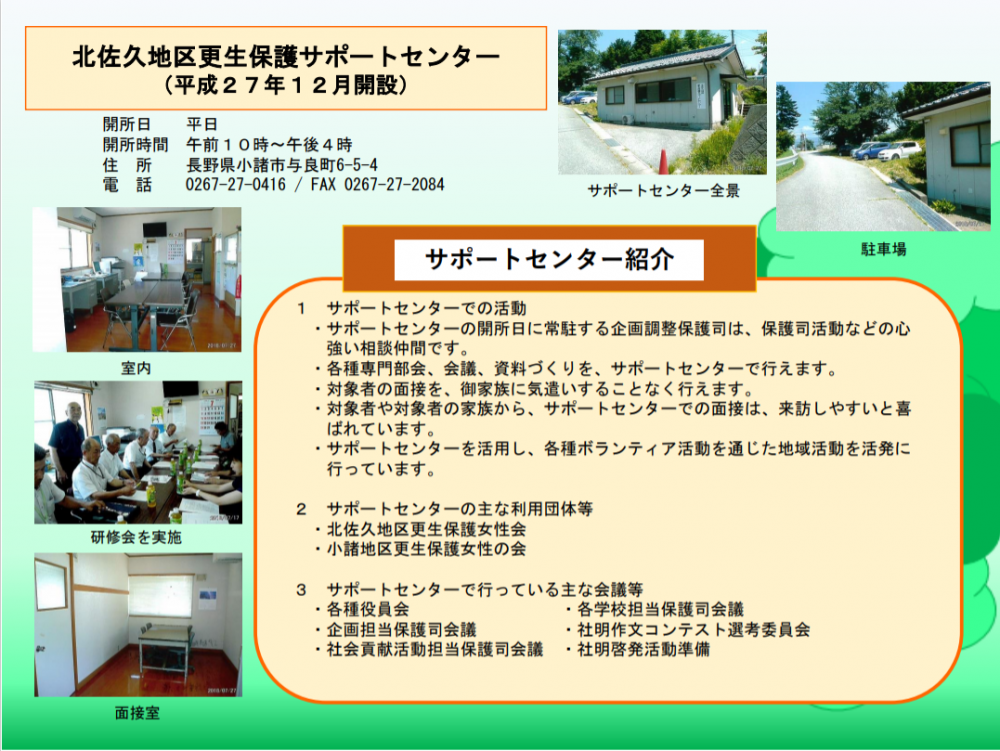 北佐久地区更生保護サポートセンター
（平成２７年１２月開設）

開所日　平日
開所時間　午前１０時～午後４時
住　所　長野県小諸市与良町6-5-4
電　話　0267-27-0416 / FAX 0267-27-2084

サポートセンター全景

駐車場

室内

研修会を実施

面接室

サポートセンター紹介

1　サポートセンターでの活動
・サポートセンターの開所日に常駐する企画調整保護司は、保護司活動などの心強い相談仲間です。
・各種専門部会、会議、資料づくりを、サポートセンターで行えます。
・対象者の面接を、御家族に気遣いすることなく行えます。
・対象者や対象者の家族から、サポートセンターでの面接は、来訪しやすいと喜ばれています。
・サポートセンターを活用し、各種ボランティア活動を通じた地域活動を活発に行っています。

2　サポートセンターの主な利用団体等
・北佐久地区更生保護女性会
・小諸地区更生保護女性の会

3　サポートセンターで行っている主な会議等
・各種役員会
・企画担当保護司会議
・社会貢献活動担当保護司会議
・各学校担当保護司会議
・社明作文コンテスト選考委員会
・社明啓発活動準備